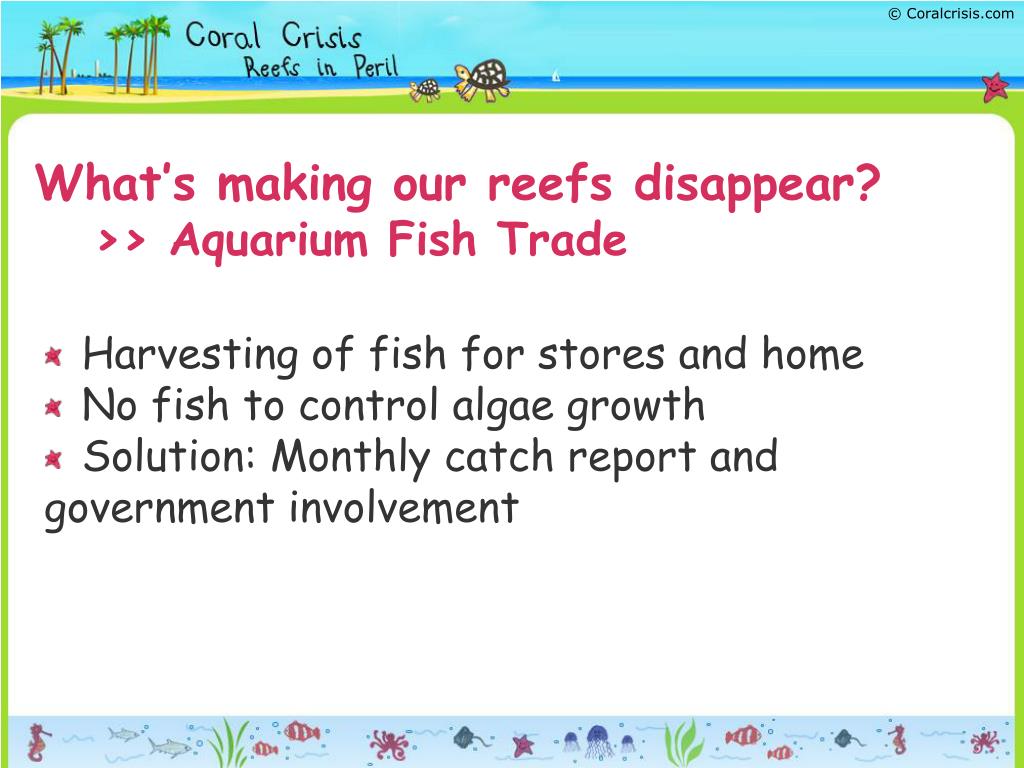 © Coralcrisis.com

Coral Crisis
Reefs in Peril

What's making our reefs disappear?
>> Aquarium Fish Trade

Harvesting of fish for stores and home
No fish to control algae growth
Solution: Monthly catch report and government involvement